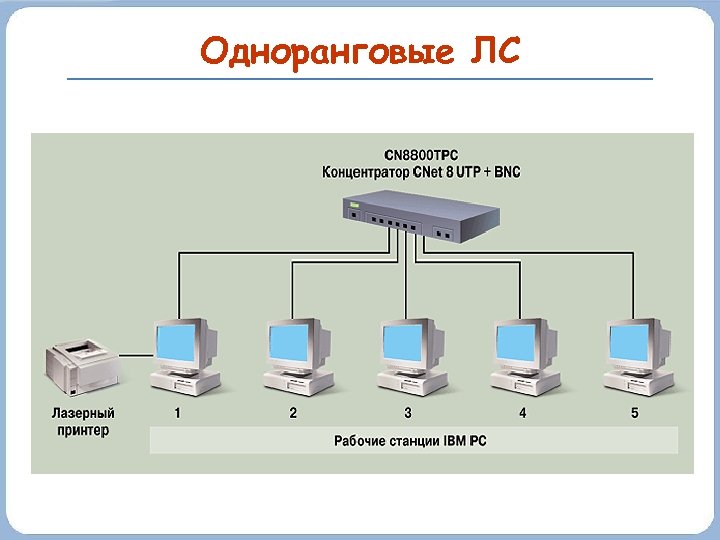 Одноранговые ЛС

CN8800TPC
Концентратор CNet 8 UTP + BNC

Лазерный принтер

1

2

3

4

5

Рабочие станции IBM PC